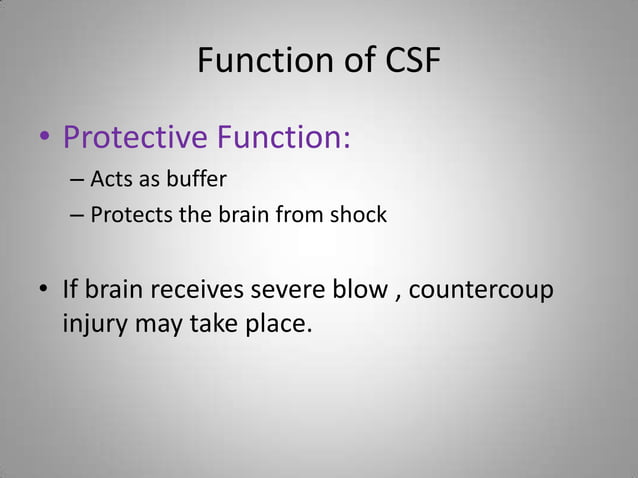 Function of CSF

• Protective Function:
– Acts as buffer
– Protects the brain from shock

• If brain receives severe blow , countercoup injury may take place.